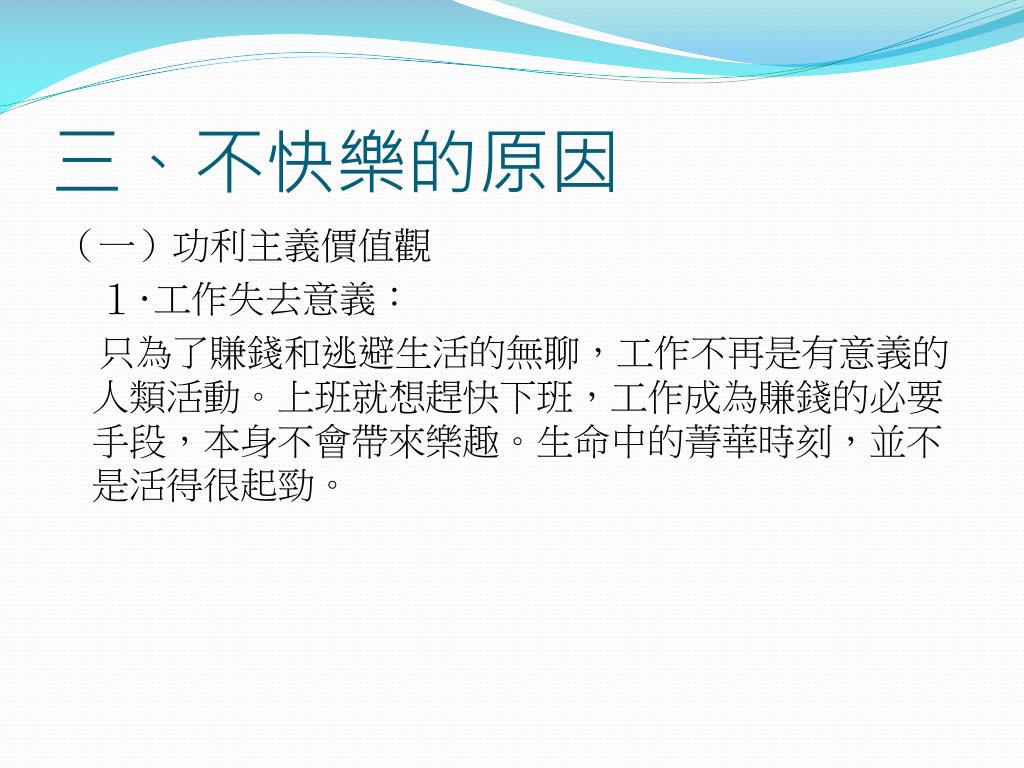 三、不快樂的原因

（一）功利主義價值觀

１‧工作失去意義：

只為了賺錢和逃避生活的無聊，工作不再是有意義的人類活動。上班就想趕快下班，工作成為賺錢的必要手段，本身不會帶來樂趣。生命中的菁華時刻，並不是活得很起勁。